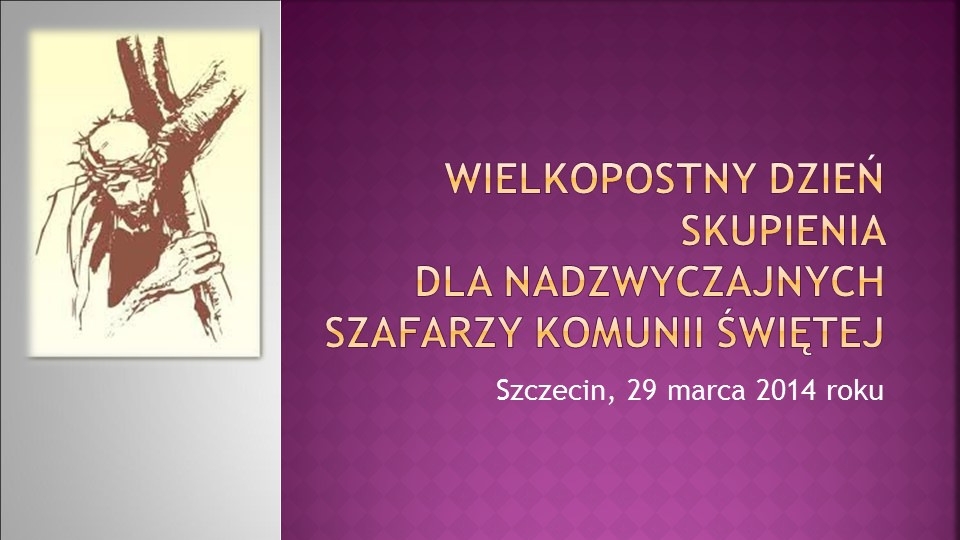 WIELKOPOSTNY DZIEŃ SKUPIENIA
DLA NADZWYCZAJNYCH SZAFARZY KOMUNII ŚWIĘTEJ

Szczecin, 29 marca 2014 roku